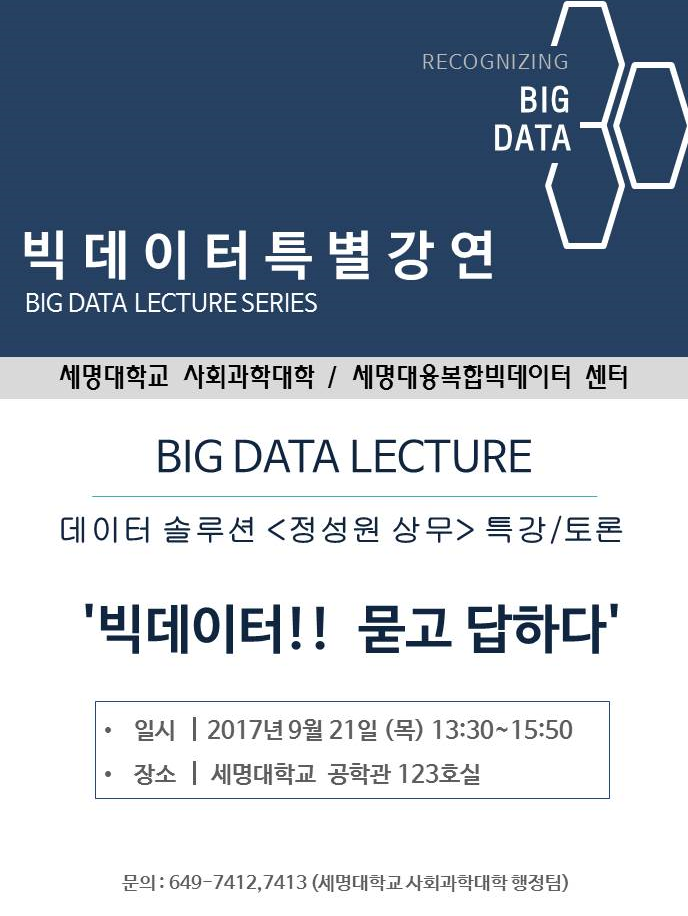 RECOGNIZING
BIG
DATA

빅데이터특별강연
BIG DATA LECTURE SERIES

세명대학교 사회과학대학 / 세명대융복합빅데이터 센터

BIG DATA LECTURE

데이터 솔루션 <정성원 상무> 특강/토론

'빅데이터!! 묻고 답하다'

• 일시 | 2017년 9월 21일 (목) 13:30~15:50
• 장소 | 세명대학교 공학관 123호실

문의 : 649-7412,7413 (세명대학교 사회과학대학 행정팀)